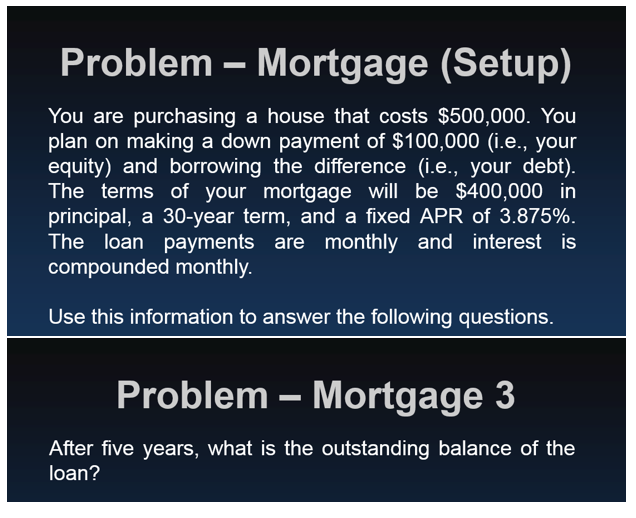 Problem – Mortgage (Setup)

You are purchasing a house that costs \$500,000. You plan on making a down payment of \$100,000 (i.e., your equity) and borrowing the difference (i.e., your debt). The terms of your mortgage will be \$400,000 in principal, a 30-year term, and a fixed APR of 3.875%. The loan payments are monthly and interest is compounded monthly.

Use this information to answer the following questions.

Problem – Mortgage 3

After five years, what is the outstanding balance of the loan?